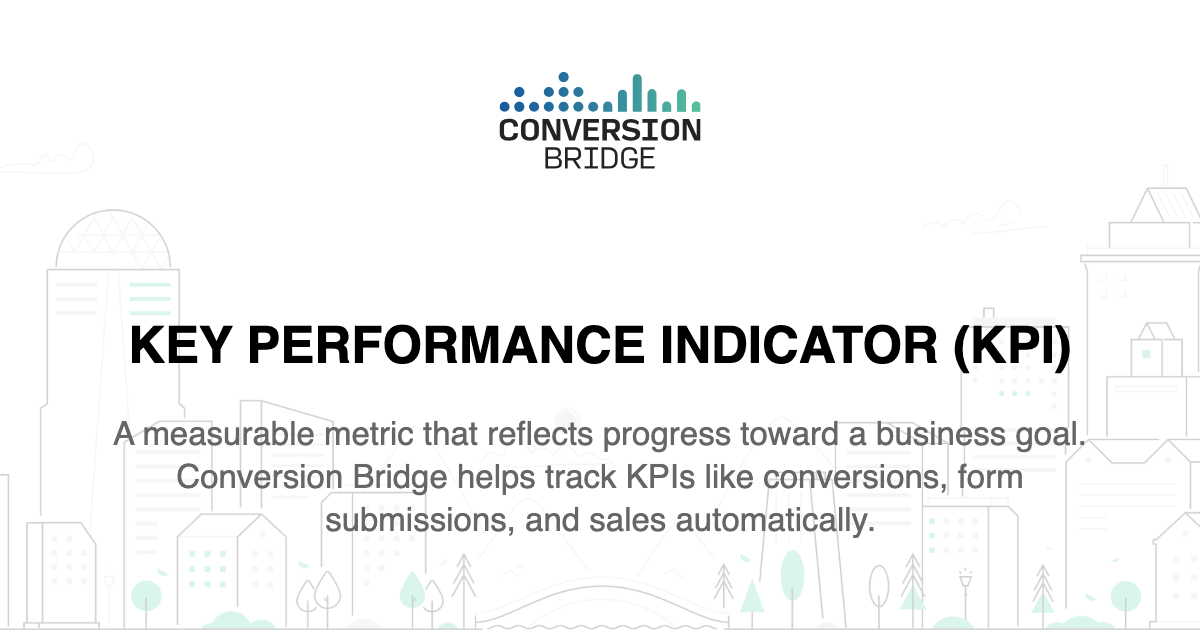 CONVERSION
BRIDGE

KEY PERFORMANCE INDICATOR (KPI)

A measurable metric that reflects progress toward a business goal. Conversion Bridge helps track KPIs like conversions, form submissions, and sales automatically.